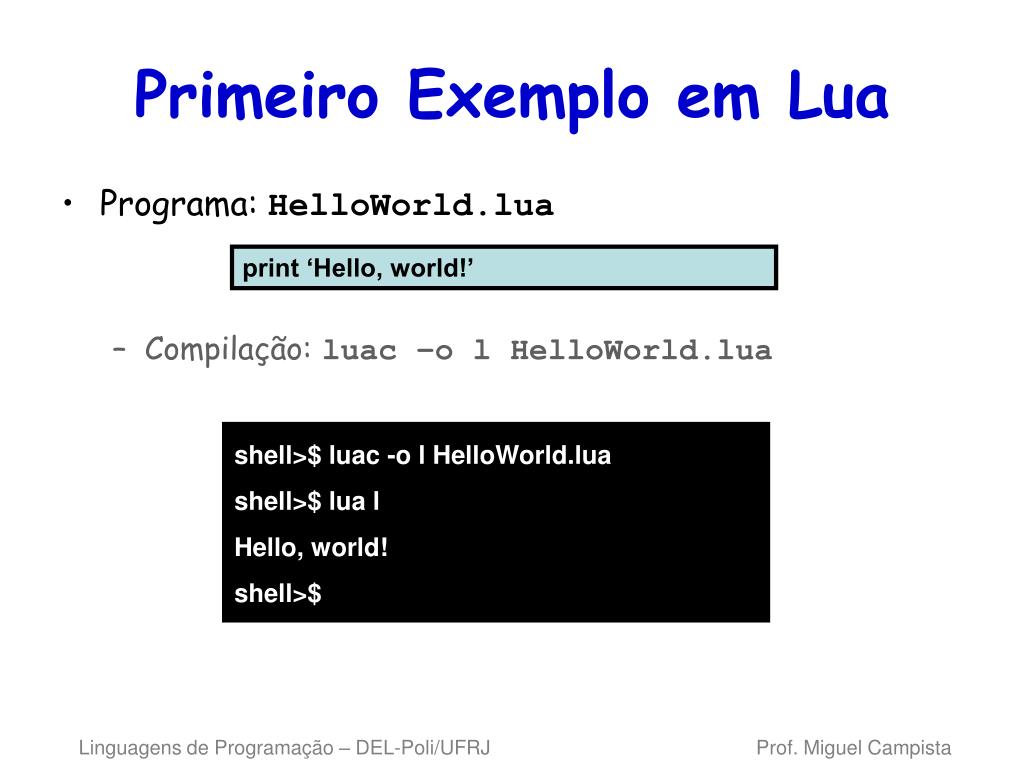 Primeiro Exemplo em Lua

• Programa: HelloWorld.lua

print ‘Hello, world!’

– Compilação: luac –o l HelloWorld.lua

shell>$ luac -o l HelloWorld.lua
shell>$ lua l
Hello, world!
shell>$

Linguagens de Programação – DEL-Poli/UFRJ

Prof. Miguel Campista